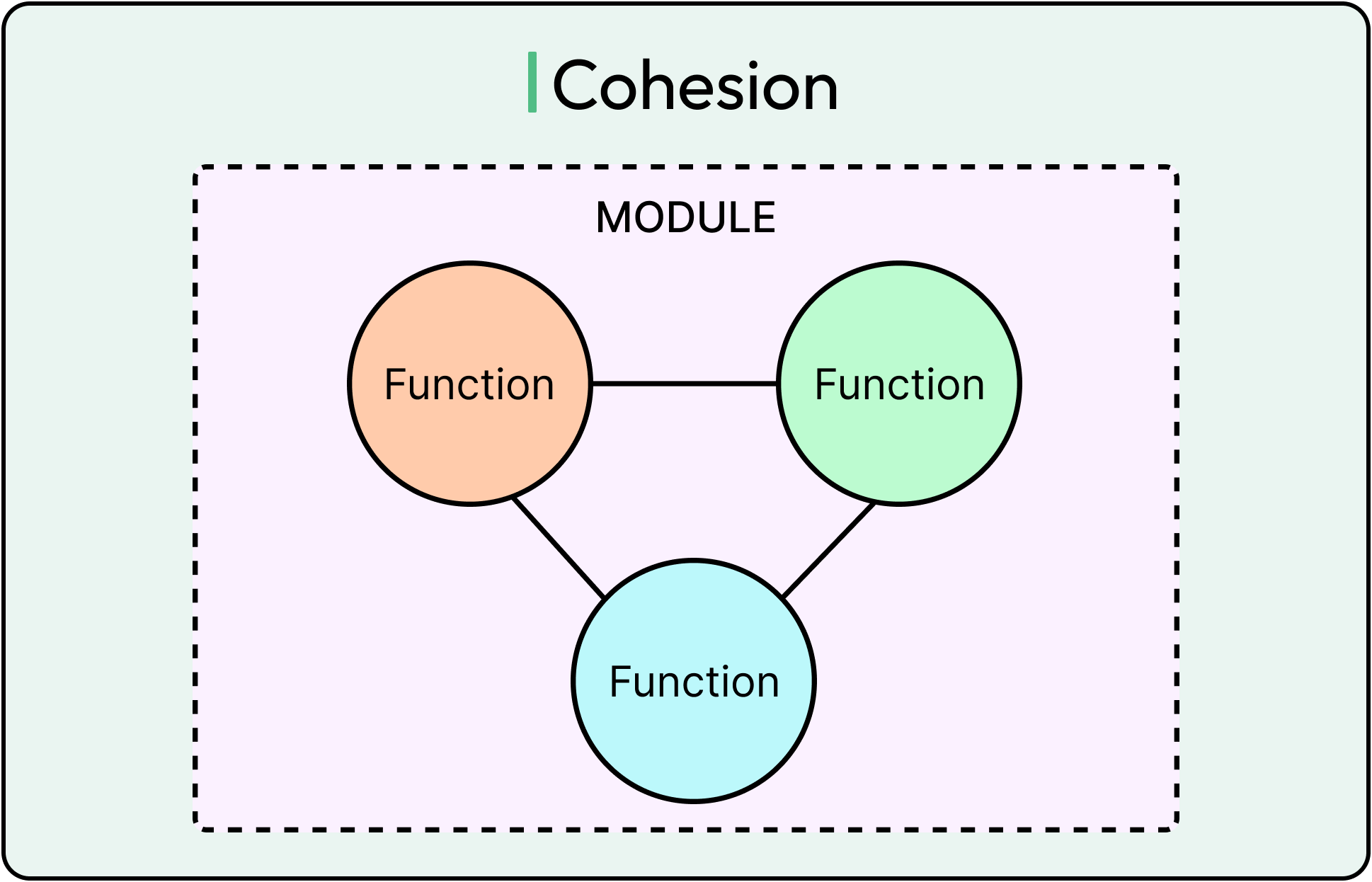 Cohesion

MODULE

Function

Function

Function